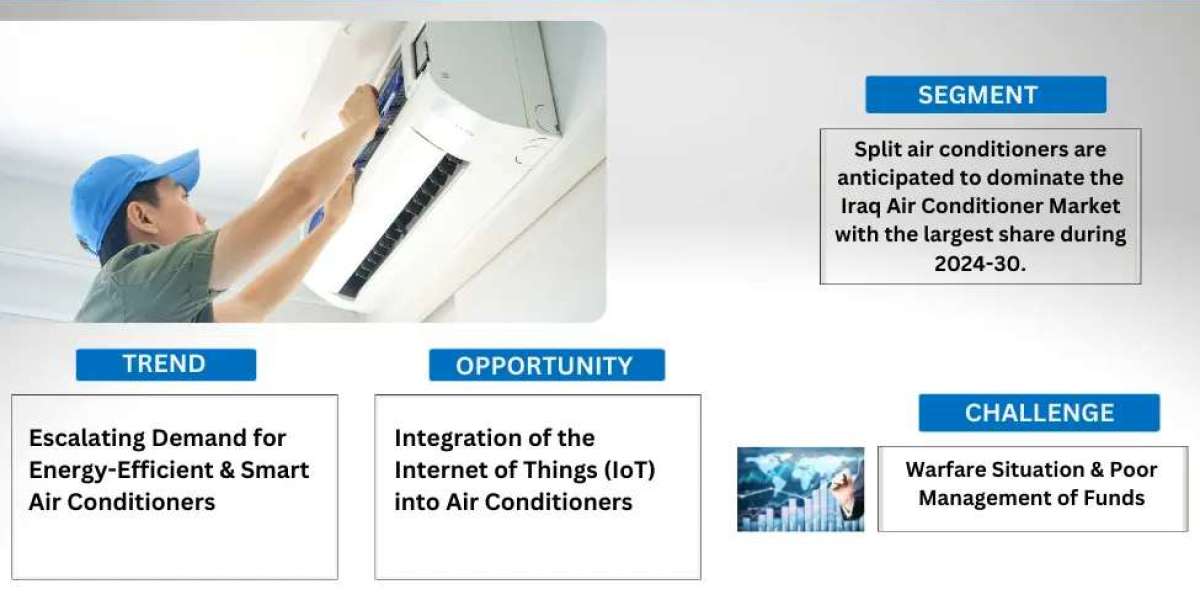 SEGMENT

Split air conditioners are anticipated to dominate the Iraq Air Conditioner Market with the largest share during 2024-30.

TREND

Escalating Demand for Energy-Efficient & Smart Air Conditioners

OPPORTUNITY

Integration of the Internet of Things (IoT) into Air Conditioners

CHALLENGE

Warfare Situation & Poor Management of Funds